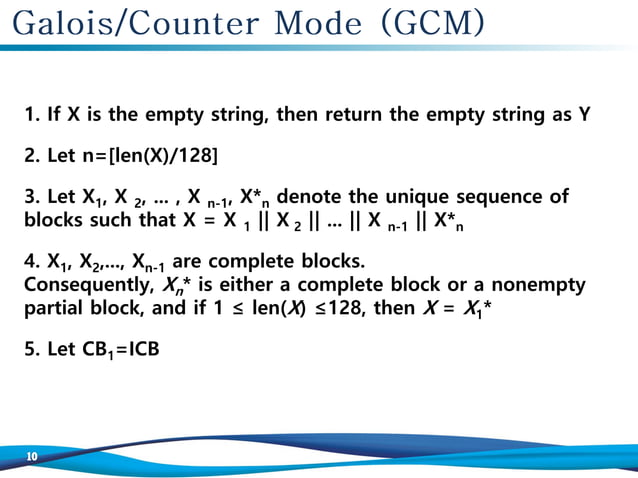 Galois/Counter Mode (GCM)

1. If X is the empty string, then return the empty string as Y

2. Let n=[len(X)/128]

3. Let $X_1$, $X_2$, ... , $X_{n-1}$, $X^*_n$ denote the unique sequence of blocks such that $X = X_1 || X_2 || ... || X_{n-1} || X^*_n$

4. $X_1$, $X_2$,..., $X_{n-1}$ are complete blocks.
Consequently, $X_n^*$ is either a complete block or a nonempty partial block, and if $1 \leq len(X) \leq 128$, then $X = X_1^*$

5. Let $CB_1$=ICB

10